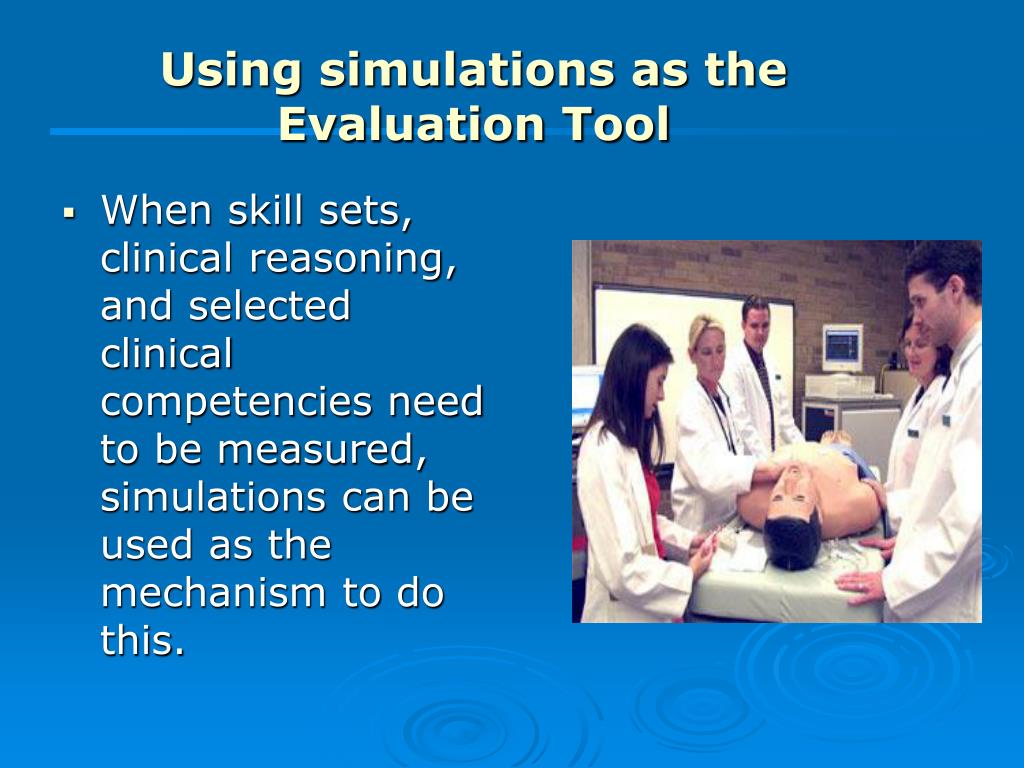 Using simulations as the Evaluation Tool

▪ When skill sets, clinical reasoning, and selected clinical competencies need to be measured, simulations can be used as the mechanism to do this.